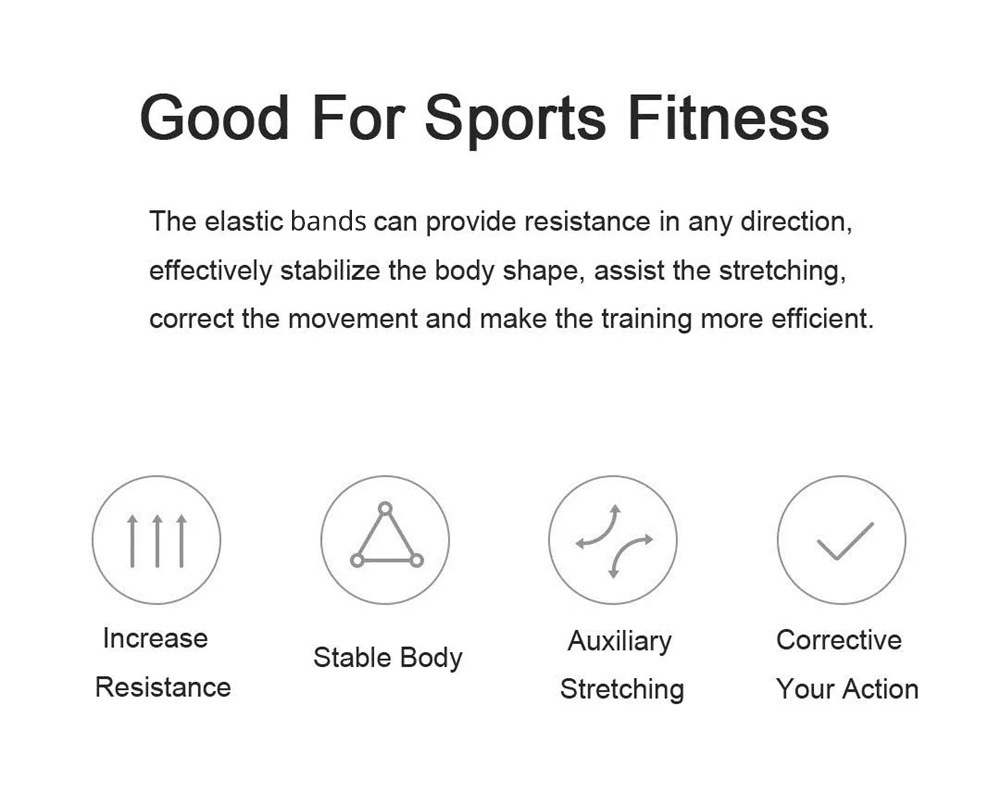 Good For Sports Fitness

The elastic bands can provide resistance in any direction, effectively stabilize the body shape, assist the stretching, correct the movement and make the training more efficient.

Increase Resistance

Stable Body

Auxiliary Stretching

Corrective Your Action